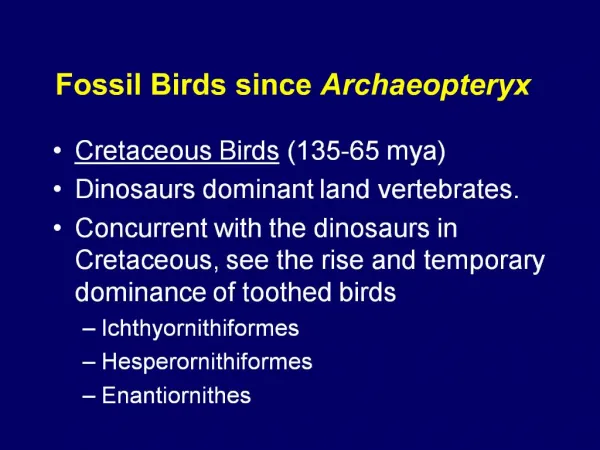 Fossil Birds since Archaeopteryx

• Cretaceous Birds (135-65 mya)

• Dinosaurs dominant land vertebrates.

• Concurrent with the dinosaurs in Cretaceous, see the rise and temporary dominance of toothed birds

– Ichthyornithiformes

– Hesperornithiformes

– Enantiornithes